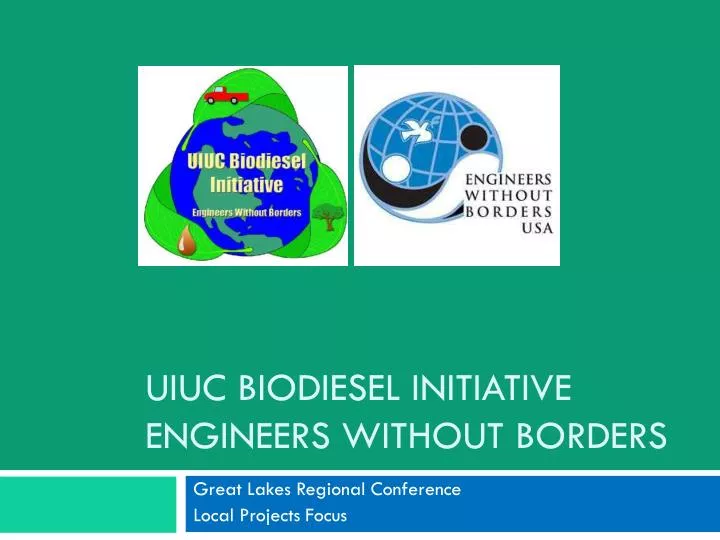 UIUC Biodiesel Initiative
Engineers Without Borders

ENGINEERS WITHOUT BORDERS USA

UIUC BIODIESEL INITIATIVE
ENGINEERS WITHOUT BORDERS

Great Lakes Regional Conference
Local Projects Focus